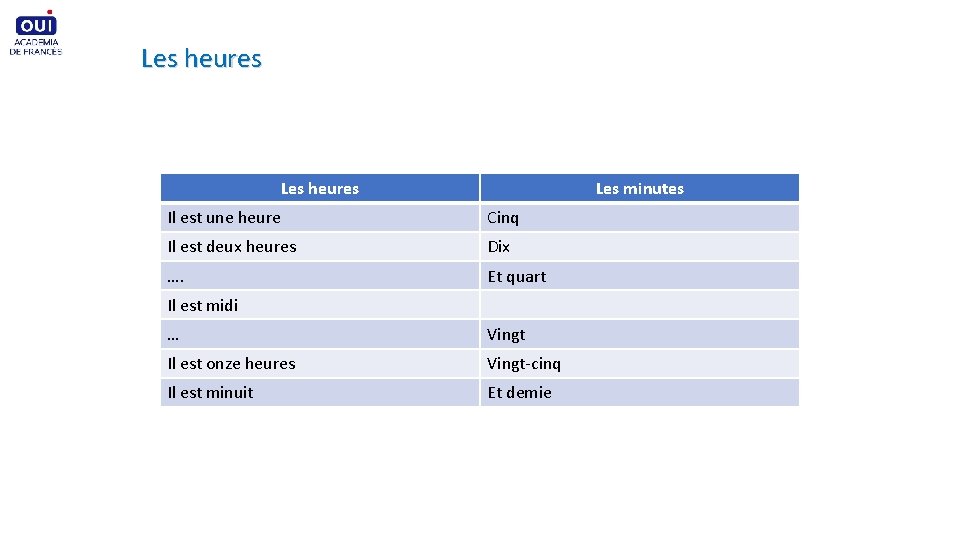 OUI
ACADEMIA
DE FRANCES

Les heures

| Les heures | Les minutes |
|---|---|
| Il est une heure | Cinq |
| Il est deux heures | Dix |
| …. | Et quart |
| Il est midi | |
| … | Vingt |
| Il est onze heures | Vingt-cinq |
| Il est minuit | Et demie |